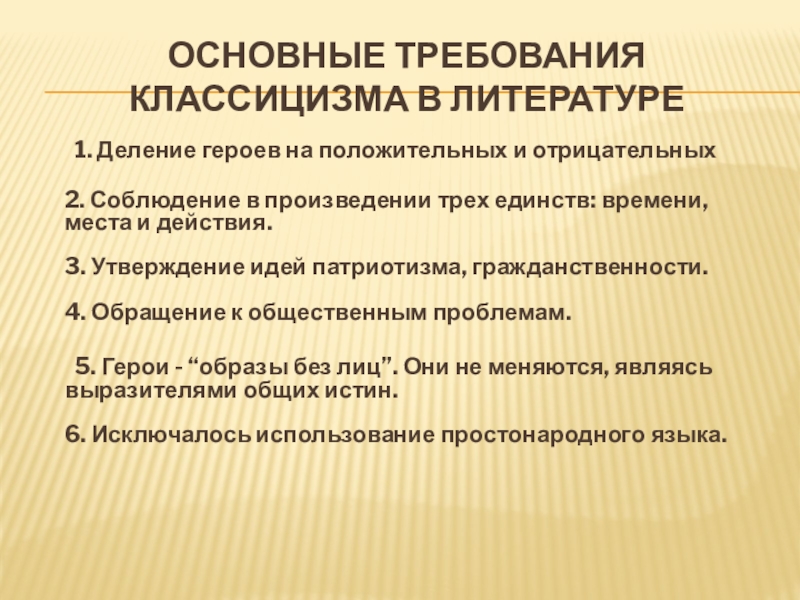 ОСНОВНЫЕ ТРЕБОВАНИЯ КЛАССИЦИЗМА В ЛИТЕРАТУРЕ

1. Деление героев на положительных и отрицательных

2. Соблюдение в произведении трех единств: времени, места и действия.

3. Утверждение идей патриотизма, гражданственности.

4. Обращение к общественным проблемам.

5. Герои - “образы без лиц”. Они не меняются, являясь выразителями общих истин.

6. Исключалось использование простонародного языка.